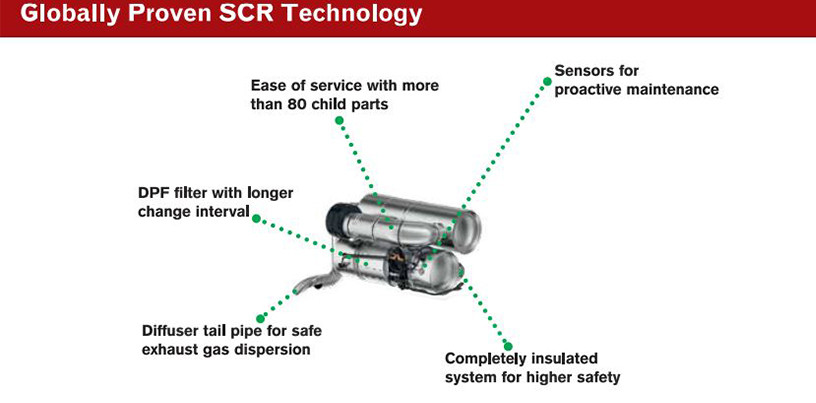 Globally Proven SCR Technology

Ease of service with more than 80 child parts

Sensors for proactive maintenance

DPF filter with longer change interval

Diffuser tail pipe for safe exhaust gas dispersion

Completely insulated system for higher safety